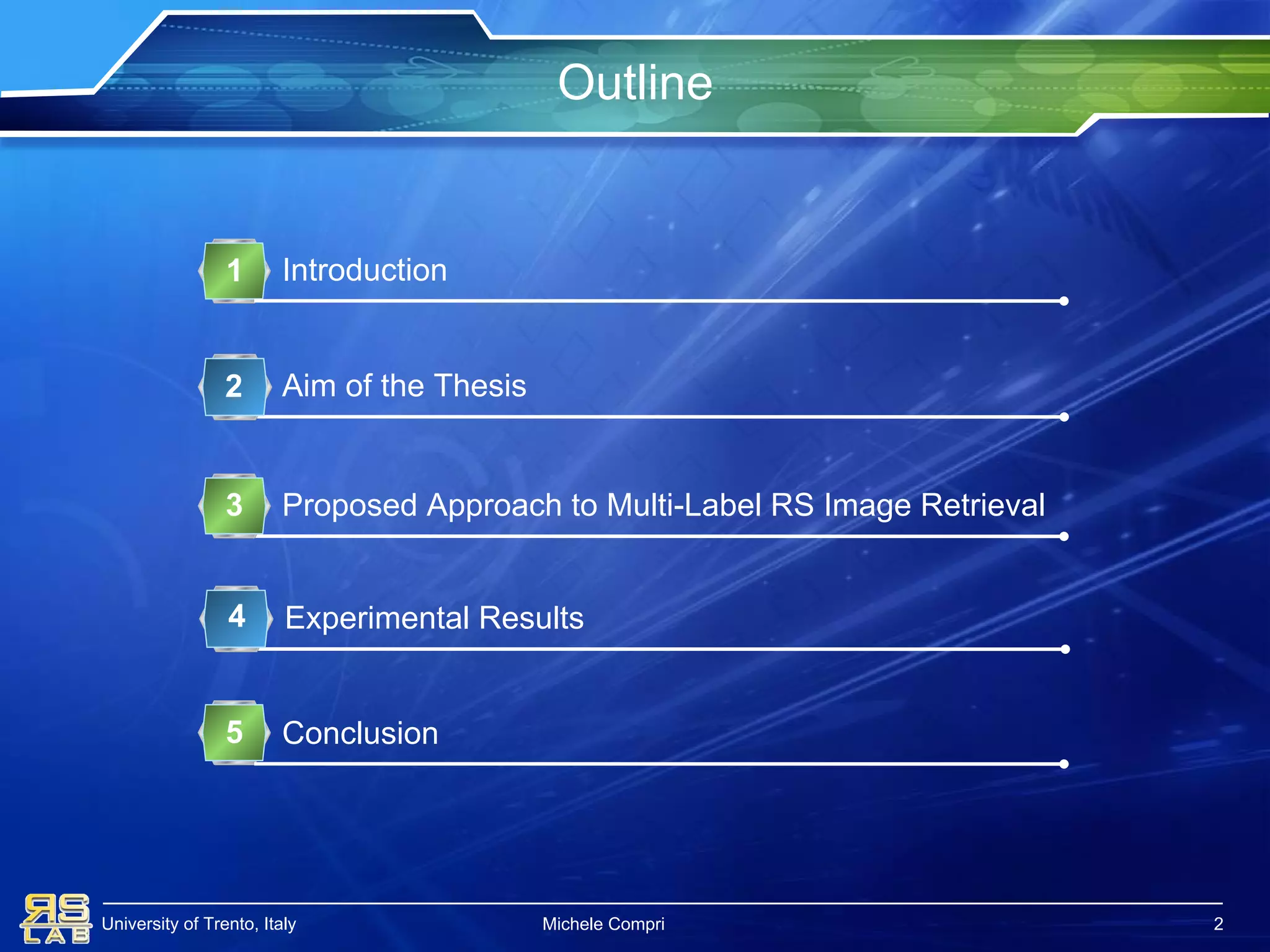 Outline

1 Introduction

2 Aim of the Thesis

3 Proposed Approach to Multi-Label RS Image Retrieval

4 Experimental Results

5 Conclusion

RS LAB University of Trento, Italy Michele Compri 2